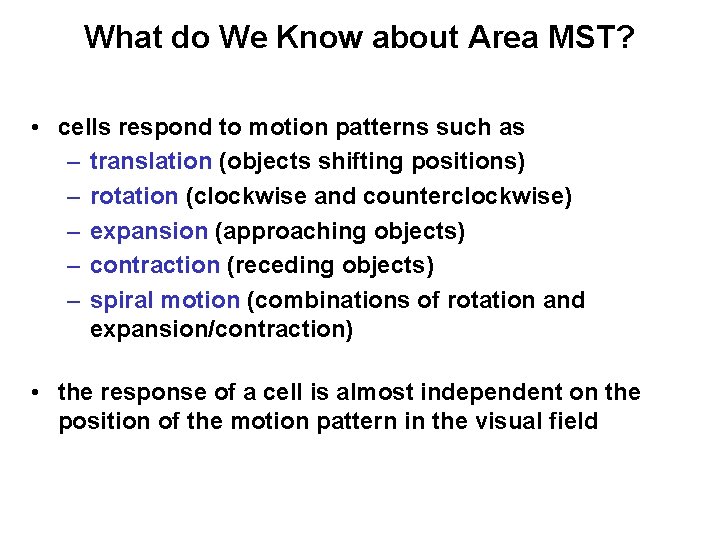 What do We Know about Area MST?

• cells respond to motion patterns such as
– translation (objects shifting positions)
– rotation (clockwise and counterclockwise)
– expansion (approaching objects)
– contraction (receding objects)
– spiral motion (combinations of rotation and expansion/contraction)

• the response of a cell is almost independent on the position of the motion pattern in the visual field